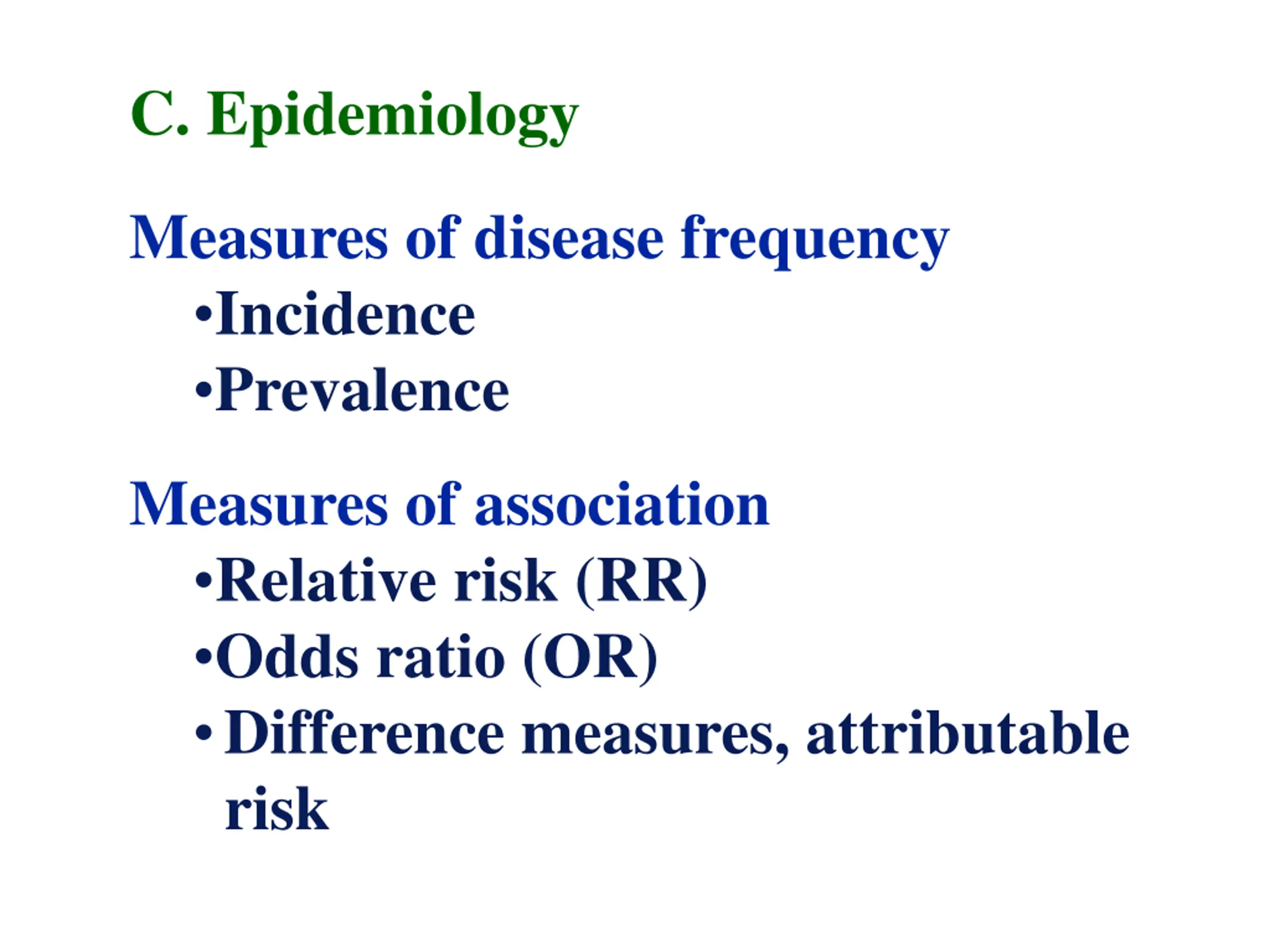 C. Epidemiology

Measures of disease frequency
•Incidence
•Prevalence

Measures of association
•Relative risk (RR)
•Odds ratio (OR)
• Difference measures, attributable risk